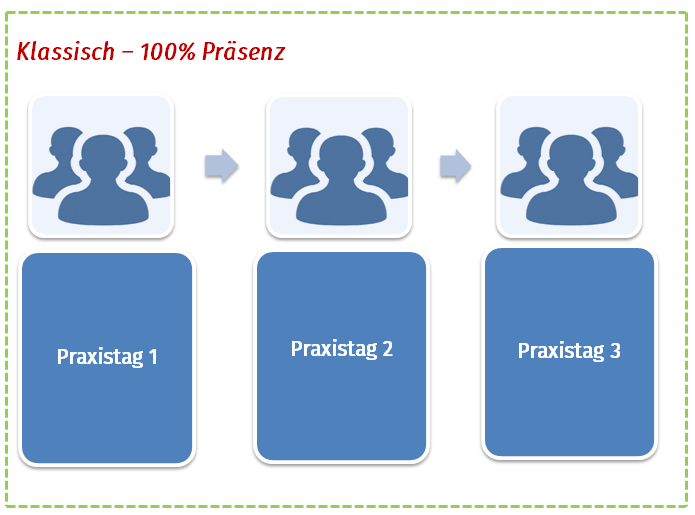 Klassisch – 100% Präsenz

Praxistag 1

Praxistag 2

Praxistag 3